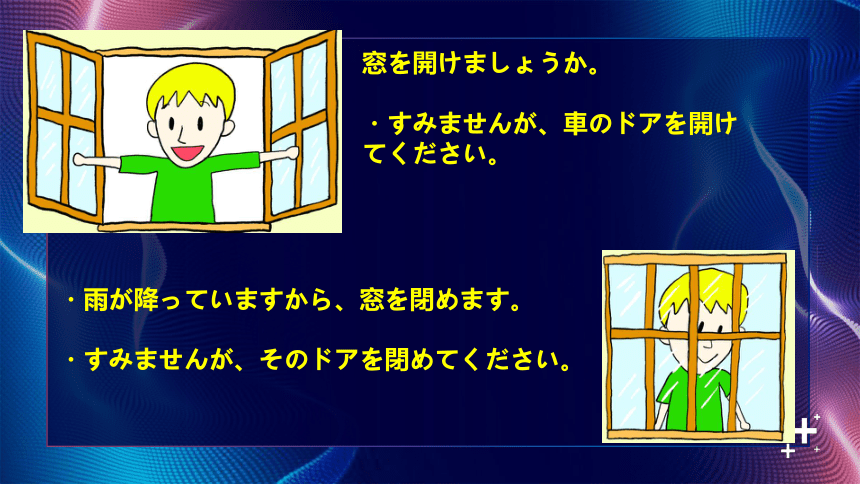 窓を開けましょうか。

・すみませんが、車のドアを開けてください。

・雨が降っていますから、窓を閉めます。

・すみませんが、そのドアを閉めてください。